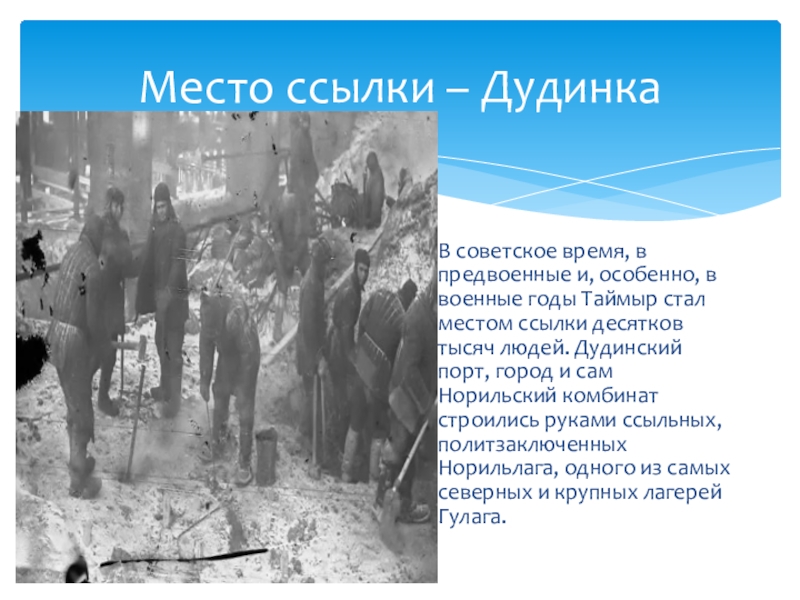 Место ссылки – Дудинка

В советское время, в предвоенные и, особенно, в военные годы Таймыр стал местом ссылки десятков тысяч людей. Дудинский порт, город и сам Норильский комбинат строились руками ссыльных, политзаключенных Норильлага, одного из самых северных и крупных лагерей Гулага.